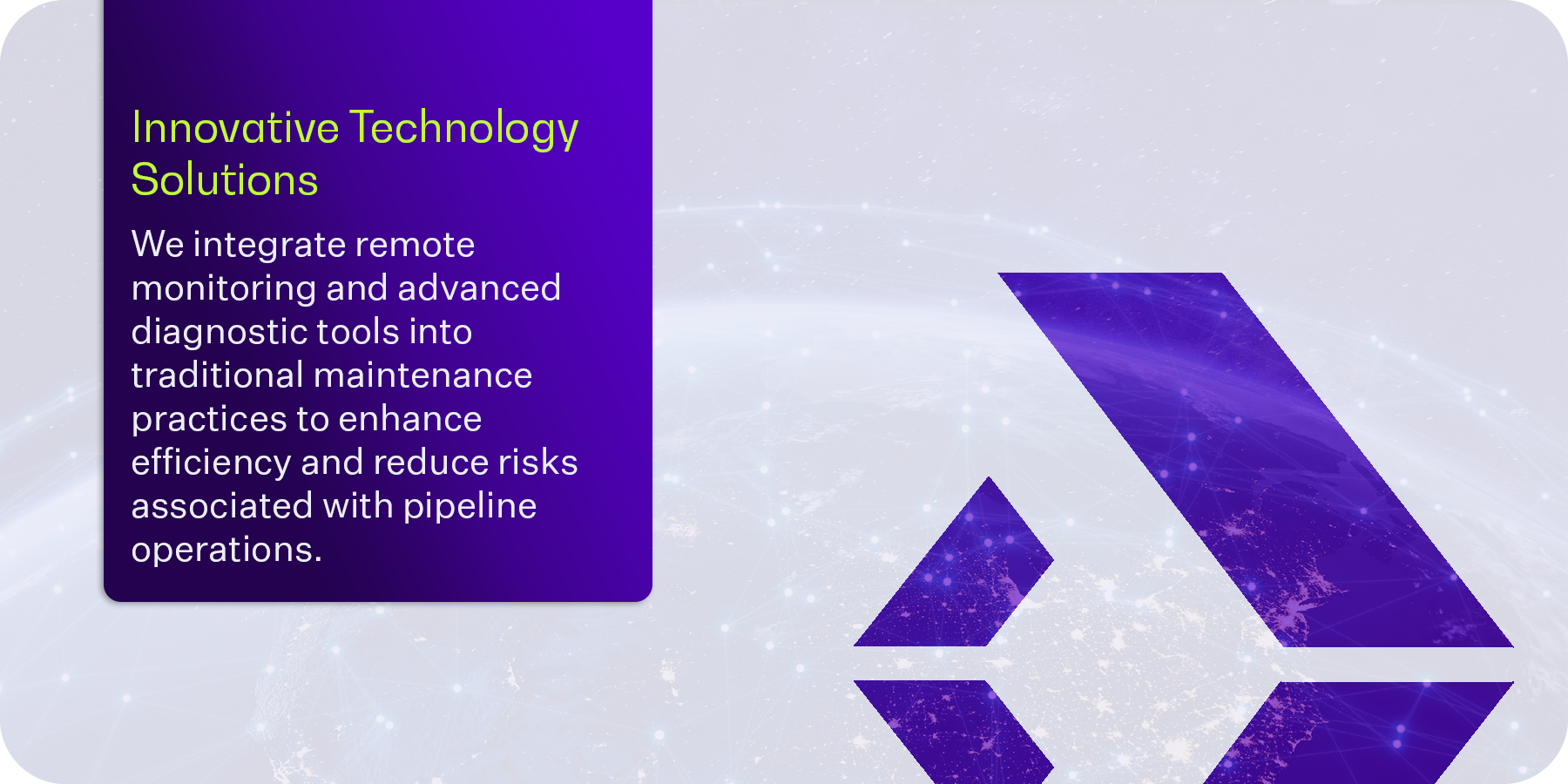 Innovative Technology Solutions

We integrate remote monitoring and advanced diagnostic tools into traditional maintenance practices to enhance efficiency and reduce risks associated with pipeline operations.